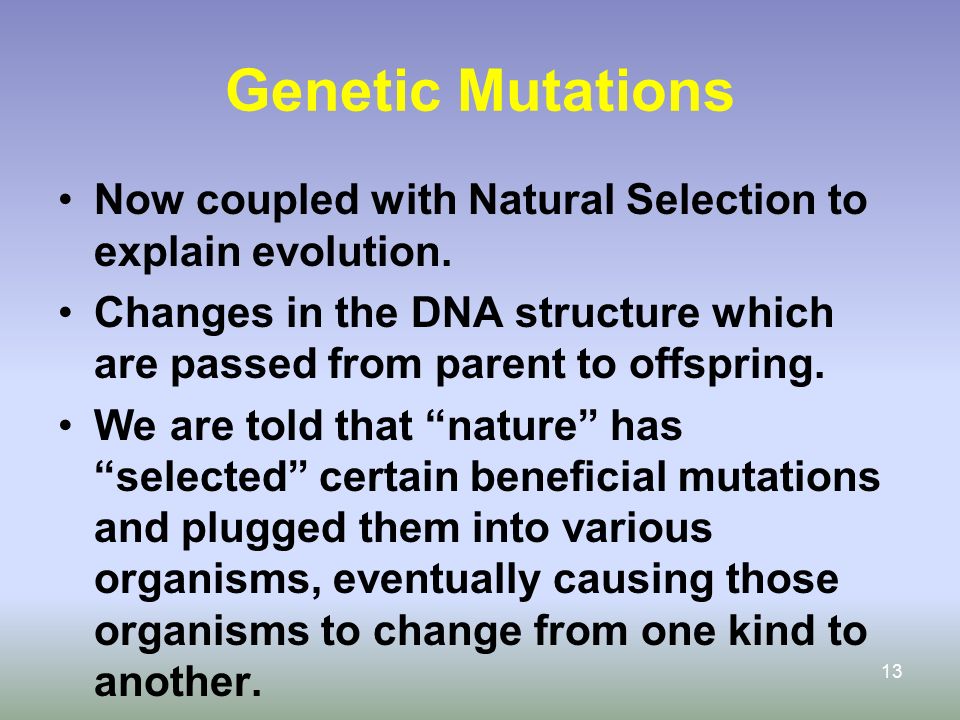 Genetic Mutations

• Now coupled with Natural Selection to explain evolution.

• Changes in the DNA structure which are passed from parent to offspring.

• We are told that “nature” has “selected” certain beneficial mutations and plugged them into various organisms, eventually causing those organisms to change from one kind to another.

13